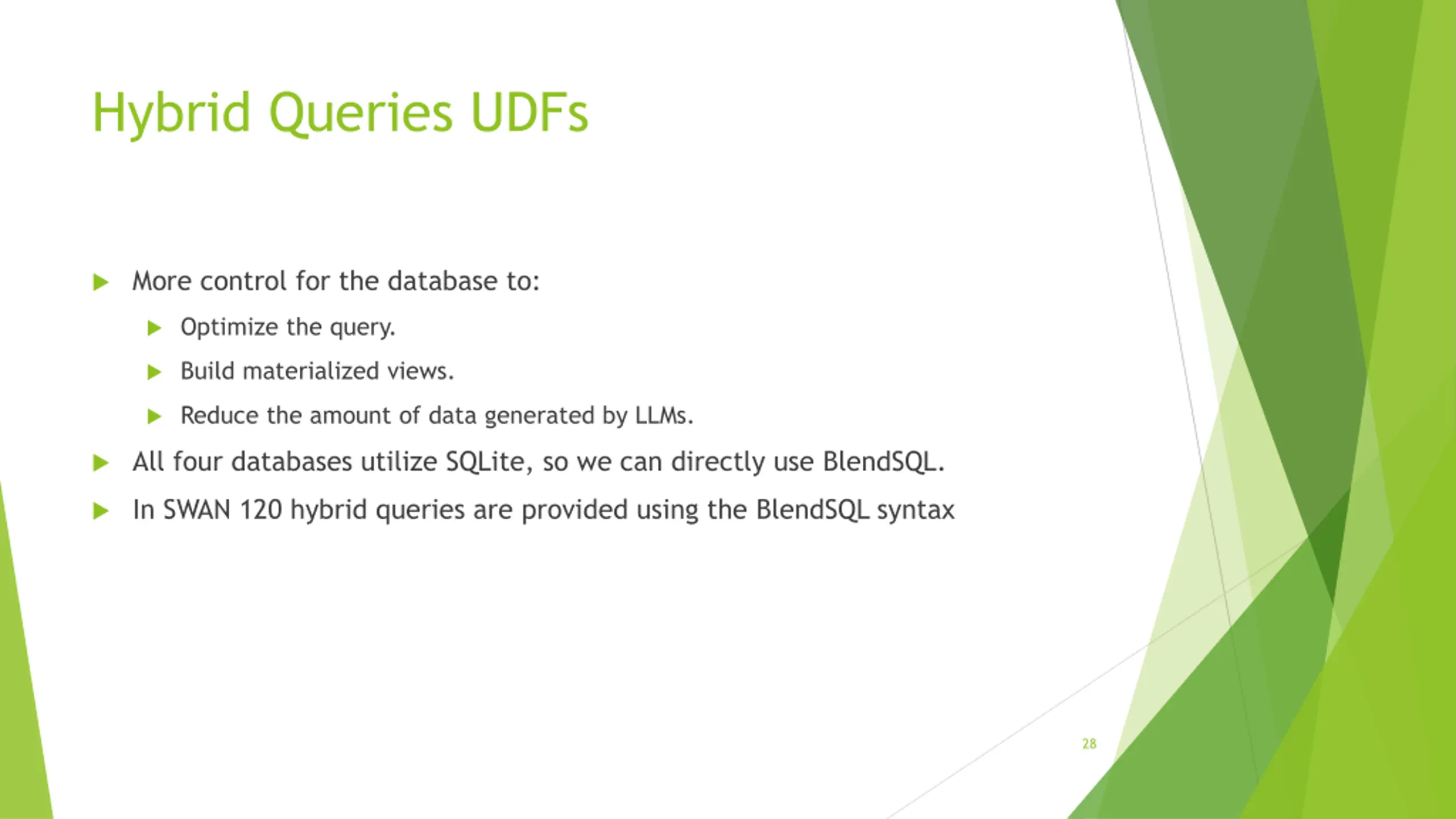 Hybrid Queries UDFs

More control for the database to:

Optimize the query.

Build materialized views.

Reduce the amount of data generated by LLMs.

All four databases utilize SQLite, so we can directly use BlendSQL.

In SWAN 120 hybrid queries are provided using the BlendSQL syntax

28